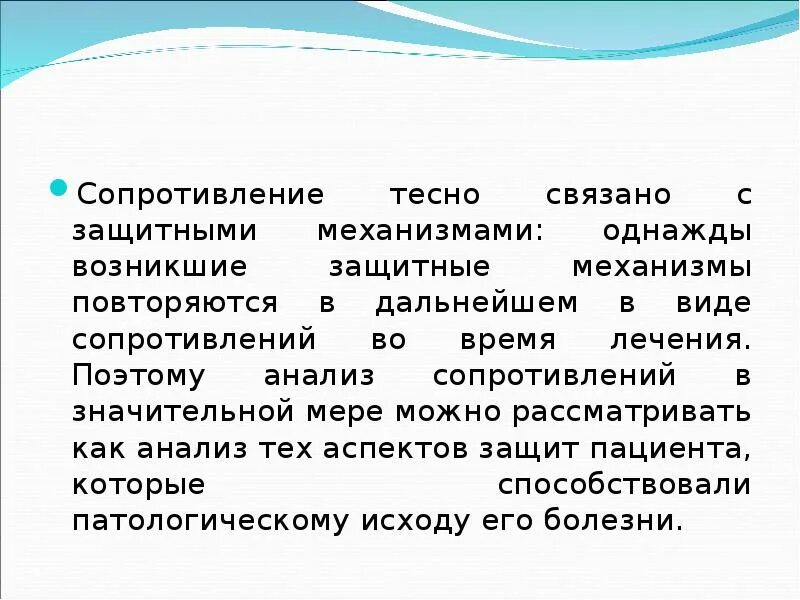 Сопротивление тесно связано с защитными механизмами: однажды возникшие защитные механизмы повторяются в дальнейшем в виде сопротивлений во время лечения. Поэтому анализ сопротивлений в значительной мере можно рассматривать как анализ тех аспектов защит пациента, которые способствовали патологическому исходу его болезни.